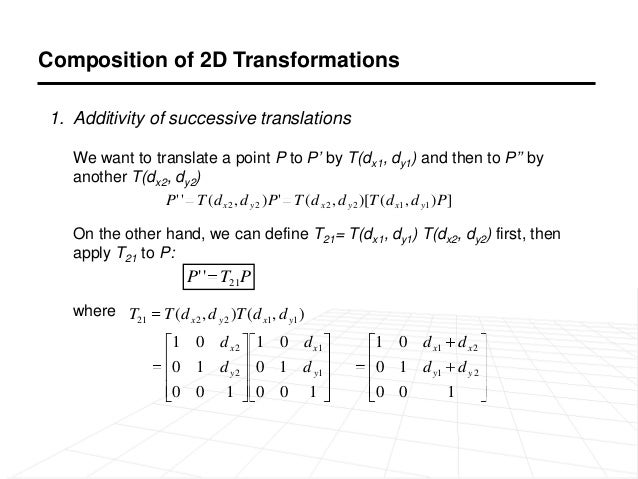 Composition of 2D Transformations

1. Additivity of successive translations

We want to translate a point $P$ to $P'$ by $T(d_{x1}, d_{y1})$ and then to $P''$ by another $T(d_{x2}, d_{y2})$

$P'' - T(d_{x2}, d_{y2})P' - T(d_{x2}, d_{y2})[T(d_{x1}, d_{y1})P]$

On the other hand, we can define $T_{21} = T(d_{x1}, d_{y1})\ T(d_{x2}, d_{y2})$ first, then apply $T_{21}$ to $P$:

$P'' - T_{21}P$

where $T_{21} = T(d_{x2}, d_{y2})T(d_{x1}, d_{y1})$

$= \begin{bmatrix} 1 & 0 & d_{x2} \\ 0 & 1 & d_{y2} \\ 0 & 0 & 1 \end{bmatrix} \begin{bmatrix} 1 & 0 & d_{x1} \\ 0 & 1 & d_{y1} \\ 0 & 0 & 1 \end{bmatrix} = \begin{bmatrix} 1 & 0 & d_{x1}+d_{x2} \\ 0 & 1 & d_{y1}+d_{y2} \\ 0 & 0 & 1 \end{bmatrix}$